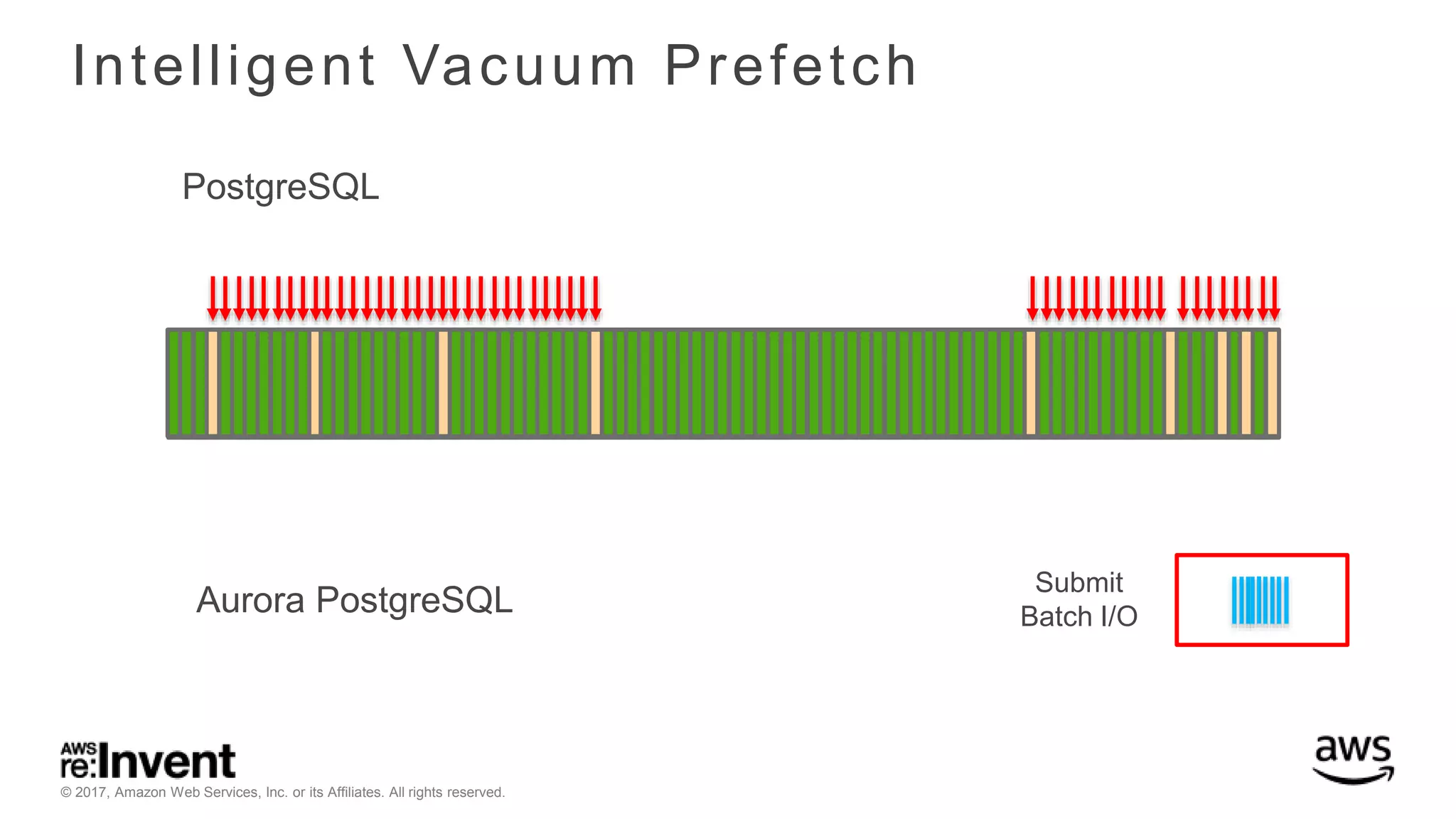 Intelligent Vacuum Prefetch

PostgreSQL

Aurora PostgreSQL

Submit Batch I/O

AWS re:Invent

© 2017, Amazon Web Services, Inc. or its Affiliates. All rights reserved.

aws